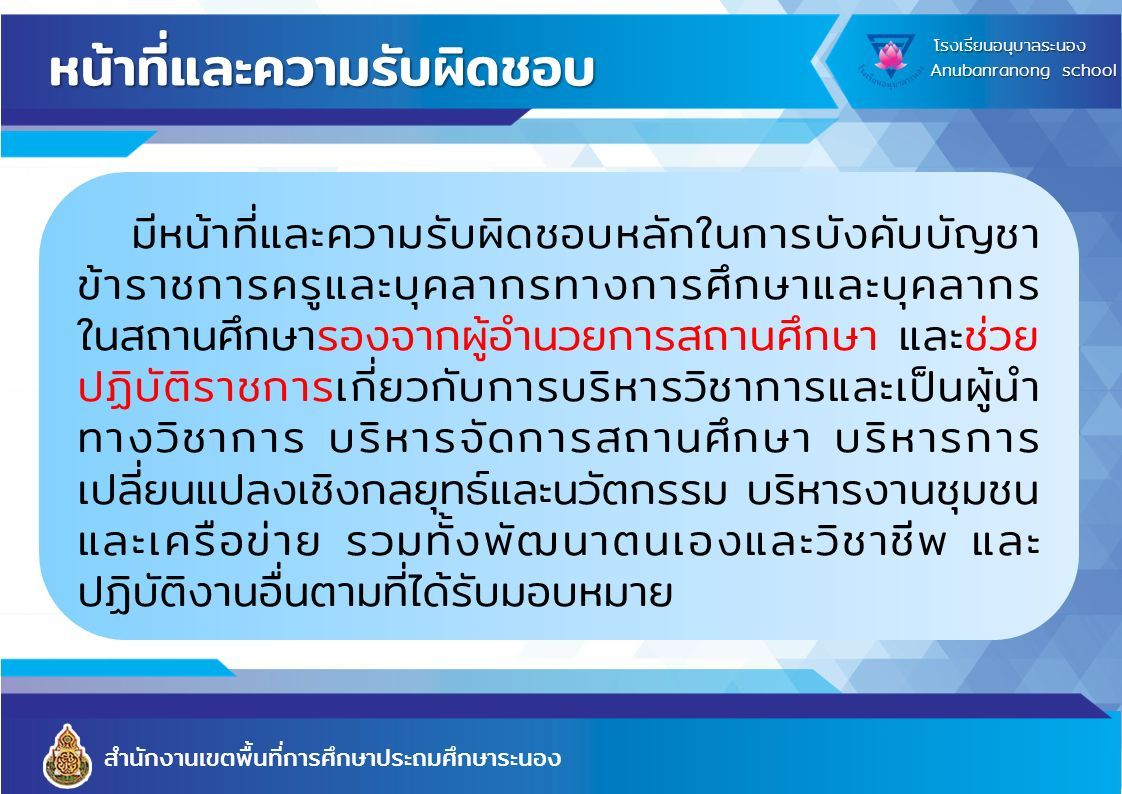 หน้าที่และความรับผิดชอบ

โรงเรียนอนุบาลระนอง
Anubanranong school

มีหน้าที่และความรับผิดชอบหลักในการบังคับบัญชาข้าราชการครูและบุคลากรทางการศึกษาและบุคลากรในสถานศึกษารองจากผู้อำนวยการสถานศึกษา และช่วยปฏิบัติราชการเกี่ยวกับการบริหารวิชาการและเป็นผู้นำทางวิชาการ บริหารจัดการสถานศึกษา บริหารการเปลี่ยนแปลงเชิงกลยุทธ์และนวัตกรรม บริหารงานชุมชนและเครือข่าย รวมทั้งพัฒนาตนเองและวิชาชีพ และปฏิบัติงานอื่นตามที่ได้รับมอบหมาย

สำนักงานเขตพื้นที่การศึกษาประถมศึกษาระนอง